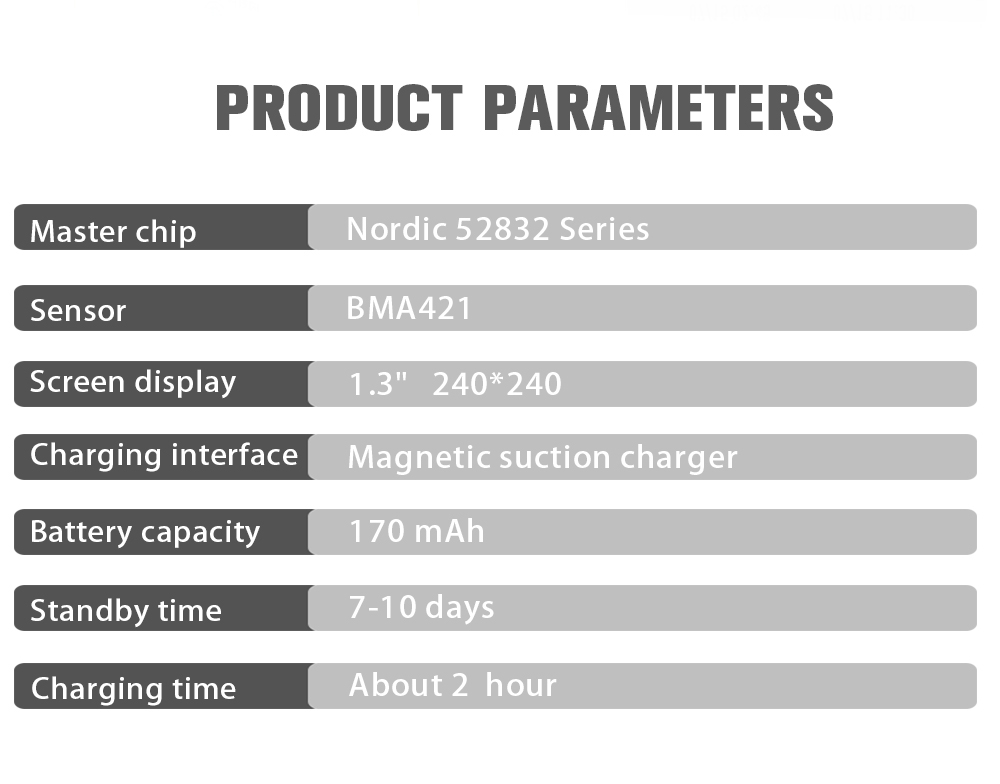 PRODUCT PARAMETERS

| Master chip | Nordic 52832 Series |
|---|---|
| Sensor | BMA421 |
| Screen display | 1.3"  240*240 |
| Charging interface | Magnetic suction charger |
| Battery capacity | 170 mAh |
| Standby time | 7-10 days |
| Charging time | About 2  hour |